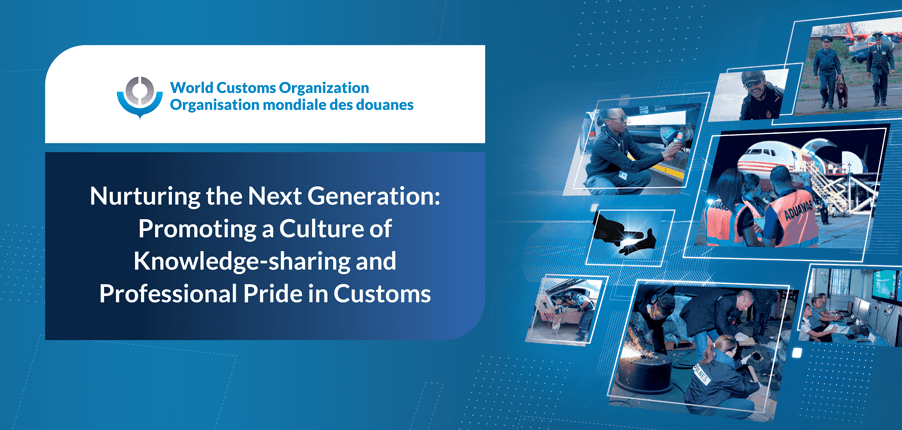 World Customs Organization
Organisation mondiale des douanes

Nurturing the Next Generation: Promoting a Culture of Knowledge-sharing and Professional Pride in Customs

ADUANAS